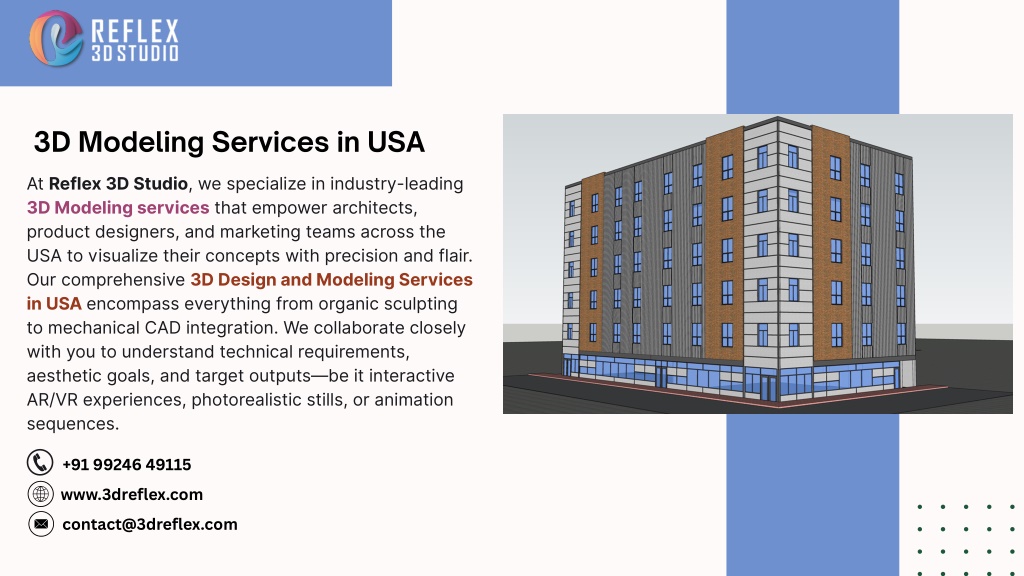 REFLEX
3D STUDIO

3D Modeling Services in USA

At Reflex 3D Studio, we specialize in industry-leading 3D Modeling services that empower architects, product designers, and marketing teams across the USA to visualize their concepts with precision and flair. Our comprehensive 3D Design and Modeling Services in USA encompass everything from organic sculpting to mechanical CAD integration. We collaborate closely with you to understand technical requirements, aesthetic goals, and target outputs—be it interactive AR/VR experiences, photorealistic stills, or animation sequences.

+91 99246 49115
www.3dreflex.com
contact@3dreflex.com